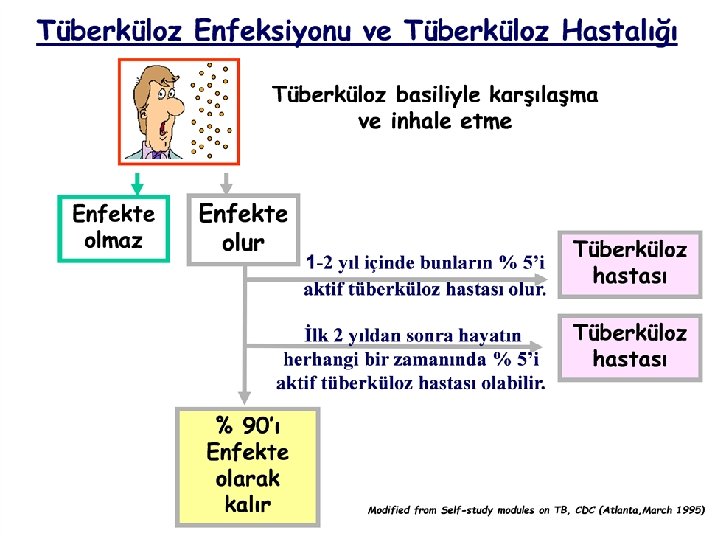 Tüberküloz Enfeksiyonu ve Tüberküloz Hastalığı

Tüberküloz basiliyle karşılaşma ve inhale etme

Enfekte olmaz

Enfekte olur

1-2 yıl içinde bunların % 5'i aktif tüberküloz hastası olur.

Tüberküloz hastası

İlk 2 yıldan sonra hayatın herhangi bir zamanında % 5'i aktif tüberküloz hastası olabilir.

Tüberküloz hastası

% 90'ı Enfekte olarak kalır

Modified from Self-study modules on TB, CDC (Atlanta,March 1995)